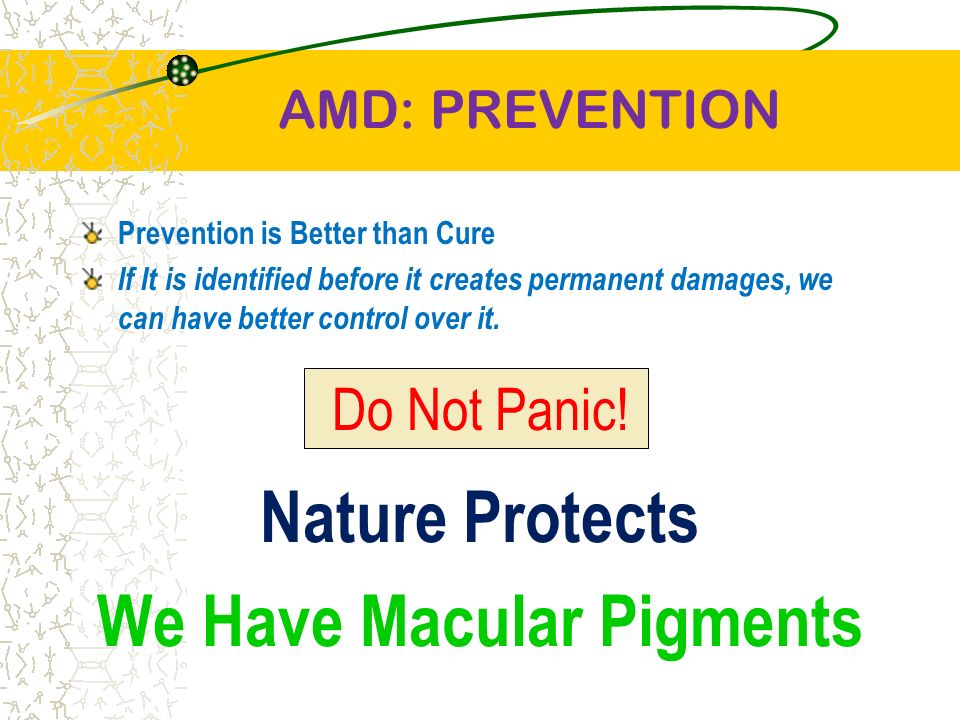 AMD: PREVENTION

Prevention is Better than Cure

If It is identified before it creates permanent damages, we can have better control over it.

Do Not Panic!

Nature Protects

We Have Macular Pigments